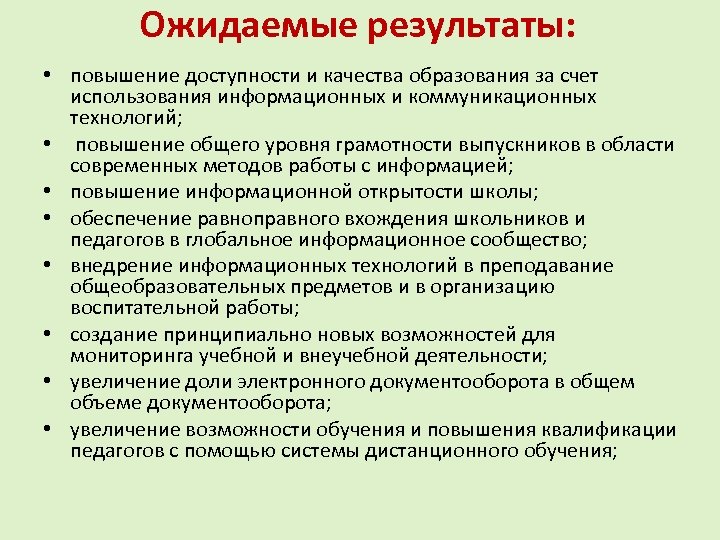 Ожидаемые результаты:

• повышение доступности и качества образования за счет использования информационных и коммуникационных технологий;

• повышение общего уровня грамотности выпускников в области современных методов работы с информацией;

• повышение информационной открытости школы;

• обеспечение равноправного вхождения школьников и педагогов в глобальное информационное сообщество;

• внедрение информационных технологий в преподавание общеобразовательных предметов и в организацию воспитательной работы;

• создание принципиально новых возможностей для мониторинга учебной и внеучебной деятельности;

• увеличение доли электронного документооборота в общем объеме документооборота;

• увеличение возможности обучения и повышения квалификации педагогов с помощью системы дистанционного обучения;